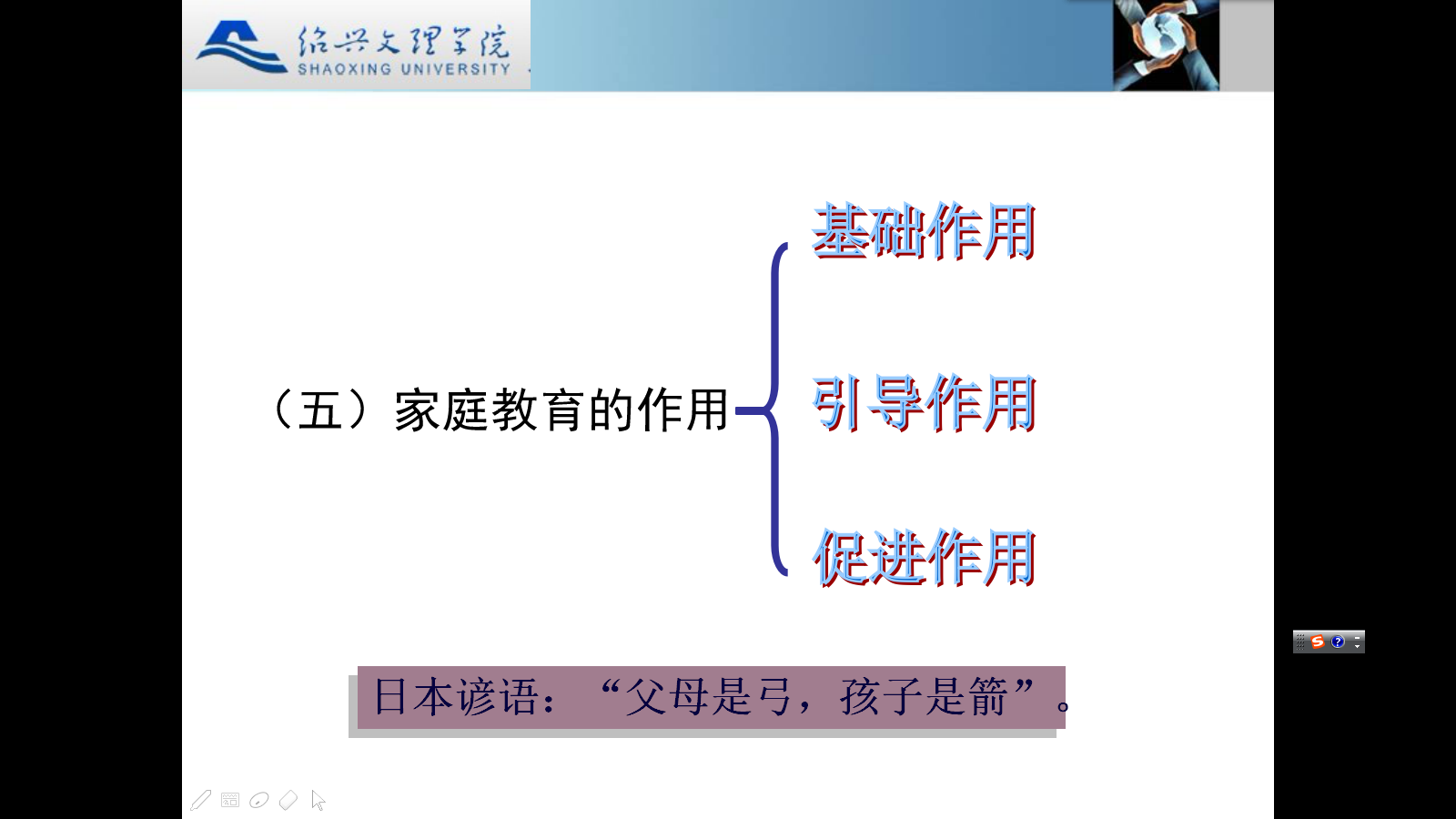 绍兴文理学院
SHAOXING UNIVERSITY

（五）家庭教育的作用

基础作用

引导作用

促进作用

日本谚语：“父母是弓，孩子是箭”。